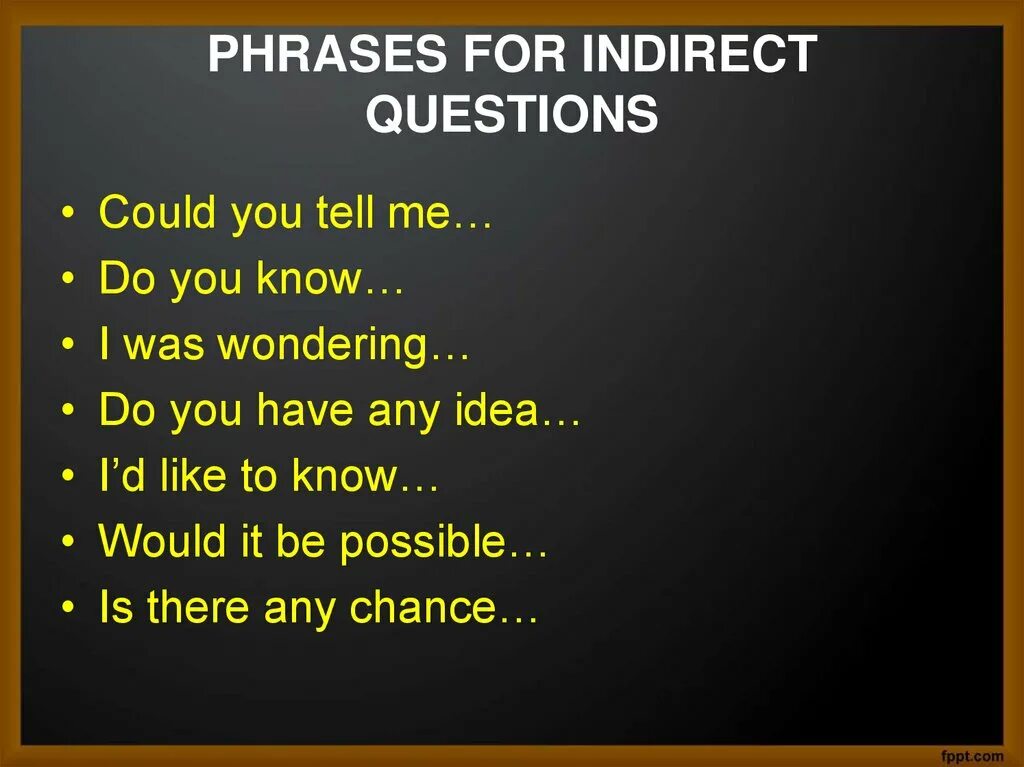 PHRASES FOR INDIRECT QUESTIONS

• Could you tell me…
• Do you know…
• I was wondering…
• Do you have any idea…
• I'd like to know…
• Would it be possible…
• Is there any chance…

fppt.com